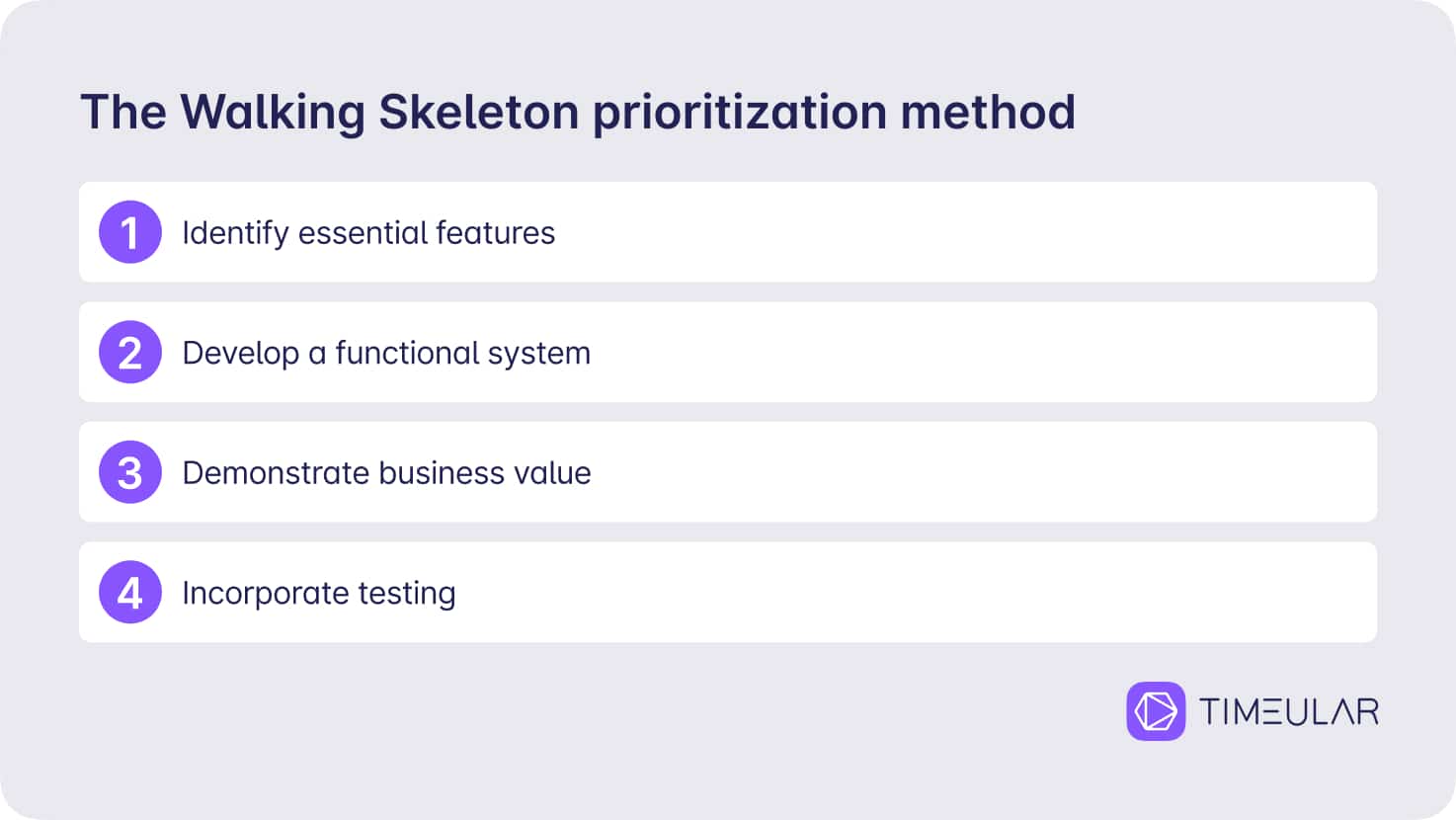 The Walking Skeleton prioritization method

1 Identify essential features

2 Develop a functional system

3 Demonstrate business value

4 Incorporate testing

TIMEULAR